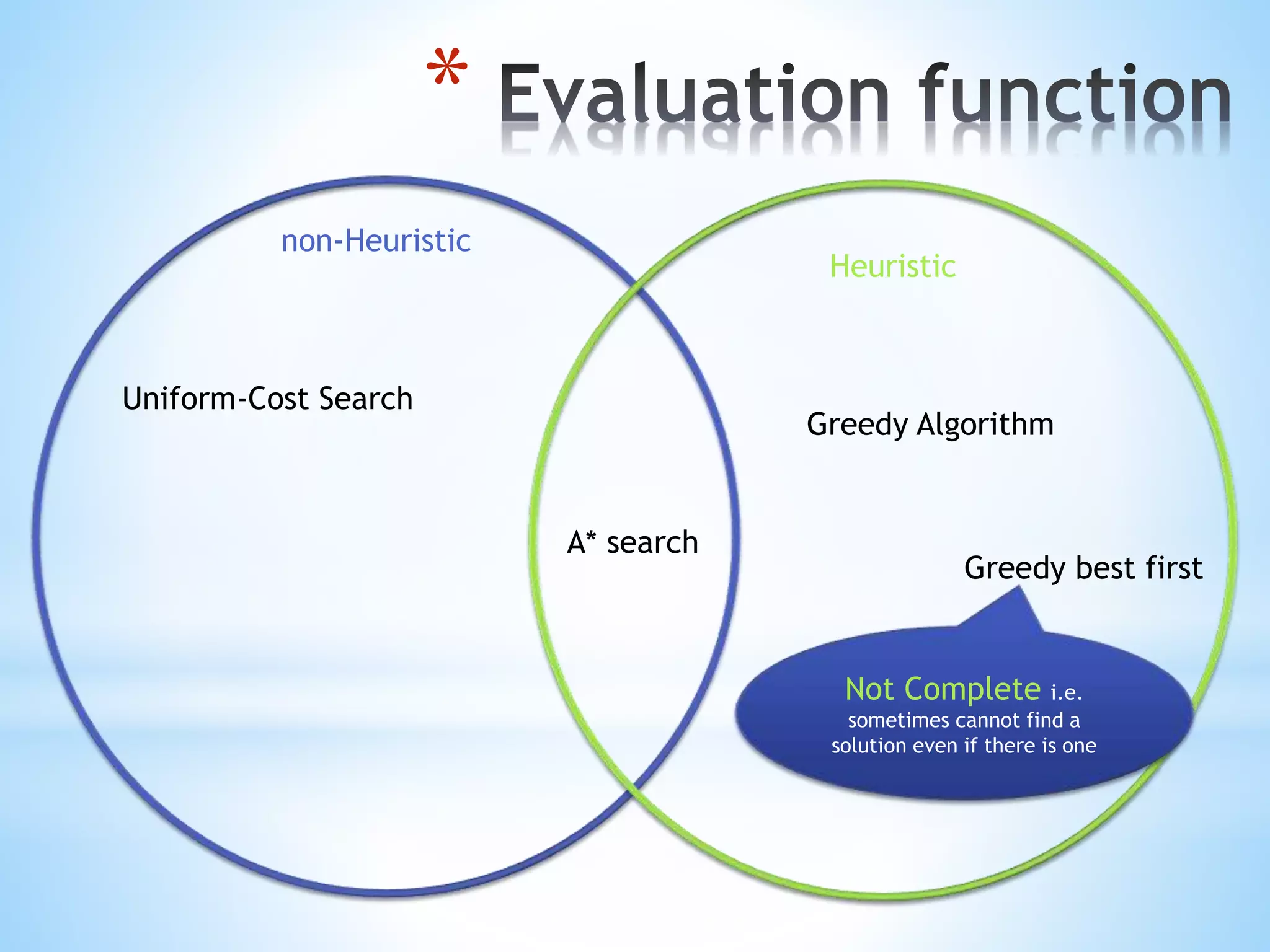 * Evaluation function

non-Heuristic

Heuristic

Uniform-Cost Search

Greedy Algorithm

A* search

Greedy best first

Not Complete i.e. sometimes cannot find a solution even if there is one